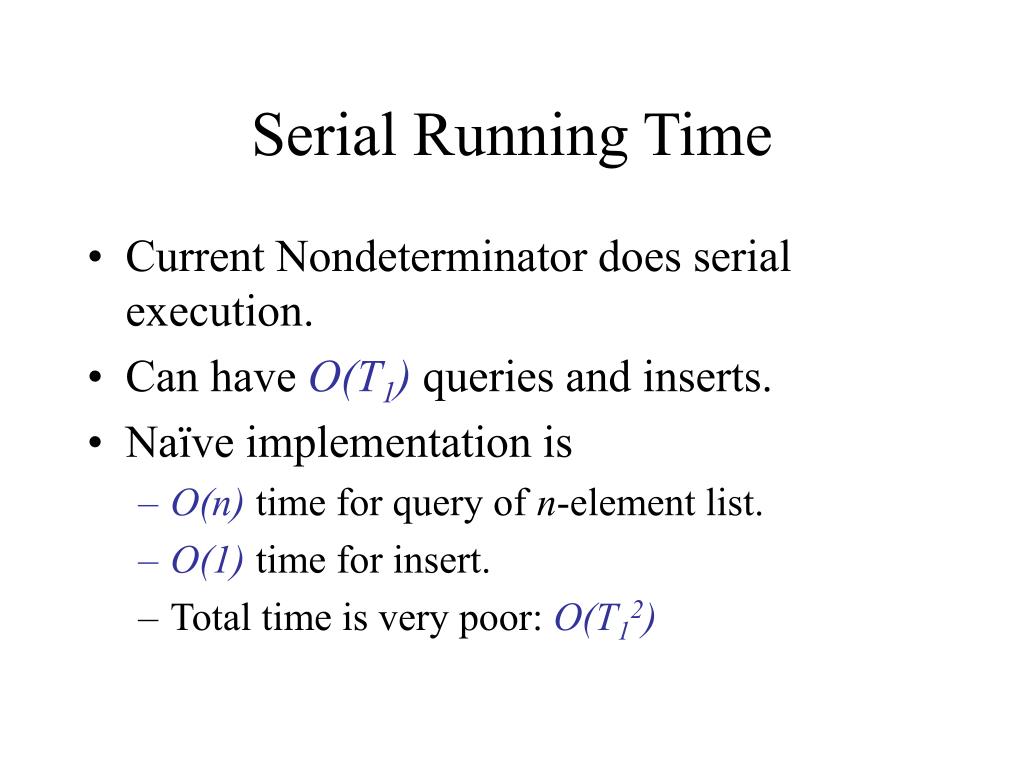 Serial Running Time

• Current Nondeterminator does serial execution.

• Can have $O(T_1)$ queries and inserts.

• Naïve implementation is

– $O(n)$ time for query of $n$-element list.

– $O(1)$ time for insert.

– Total time is very poor: $O(T_1^2)$